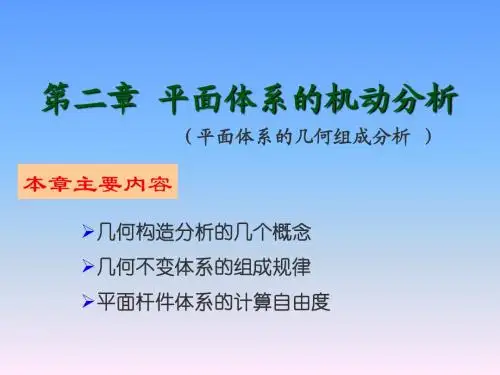 第二章 平面体系的机动分析

（平面体系的几何组成分析 ）

本章主要内容

➢几何构造分析的几个概念

➢几何不变体系的组成规律

➢平面杆件体系的计算自由度